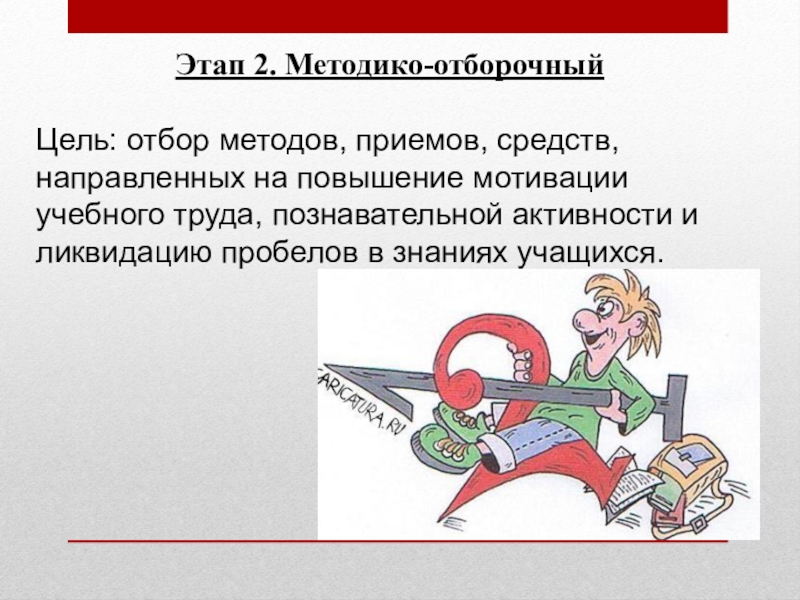 Этап 2. Методико-отборочный

Цель: отбор методов, приемов, средств, направленных на повышение мотивации учебного труда, познавательной активности и ликвидацию пробелов в знаниях учащихся.

CARICATURA.RU